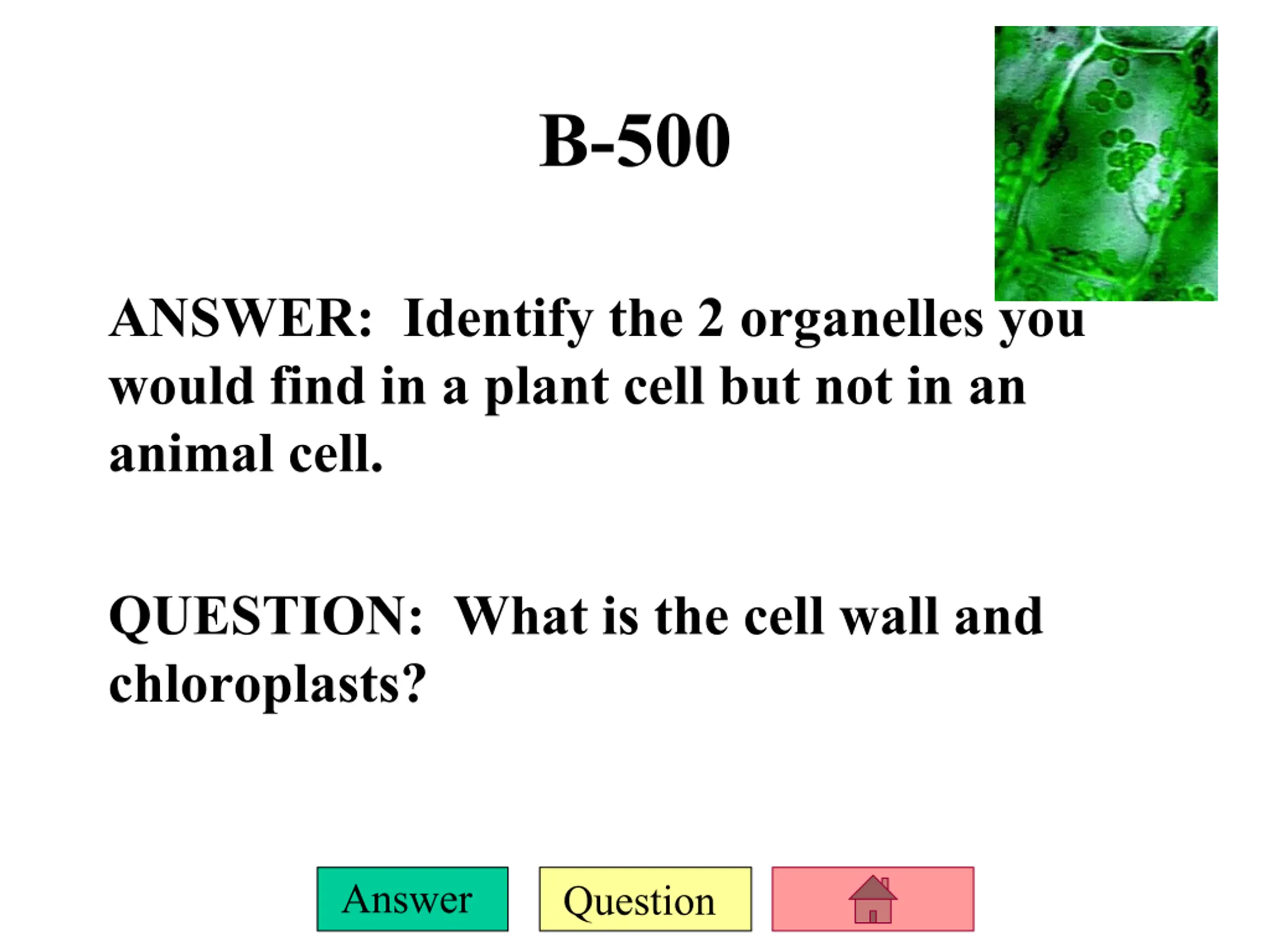 B-500

ANSWER: Identify the 2 organelles you would find in a plant cell but not in an animal cell.

QUESTION: What is the cell wall and chloroplasts?

Answer

Question